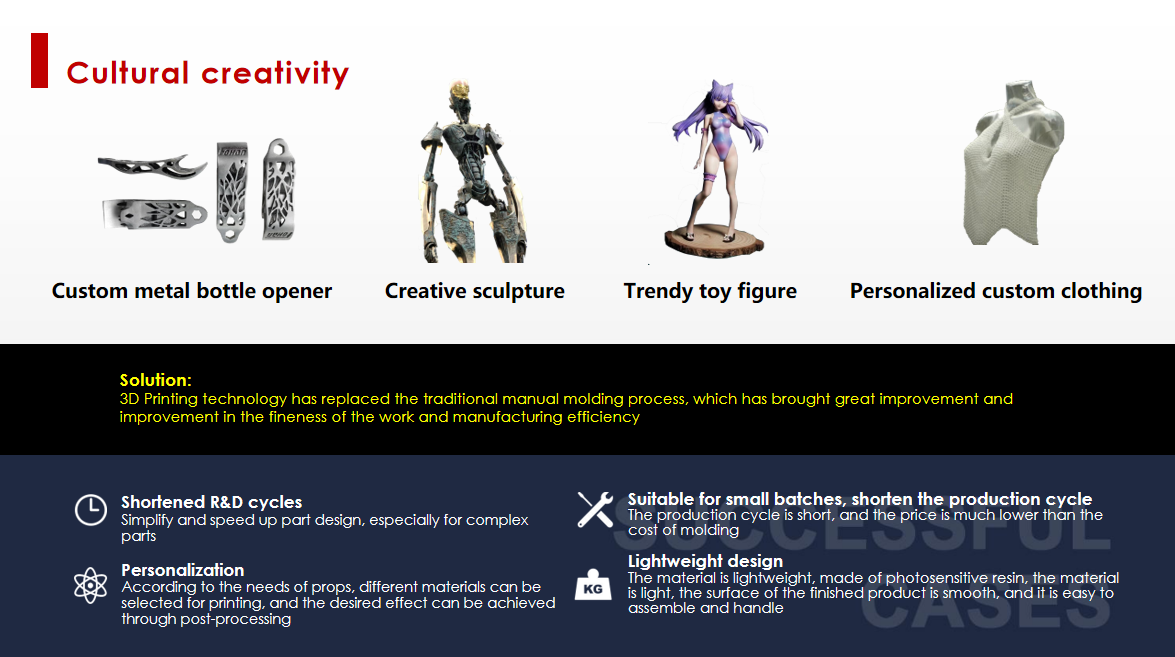 Cultural creativity

Custom metal bottle opener

Creative sculpture

Trendy toy figure

Personalized custom clothing

Solution:
3D Printing technology has replaced the traditional manual molding process, which has brought great improvement and improvement in the fineness of the work and manufacturing efficiency

Shortened R&D cycles
Simplify and speed up part design, especially for complex parts

Personalization
According to the needs of props, different materials can be selected for printing, and the desired effect can be achieved through post-processing

Suitable for small batches, shorten the production cycle
The production cycle is short, and the price is much lower than the cost of molding

Lightweight design
The material is lightweight, made of photosensitive resin, the material is light, the surface of the finished product is smooth, and it is easy to assemble and handle

KG

SUCCESSFUL CASES